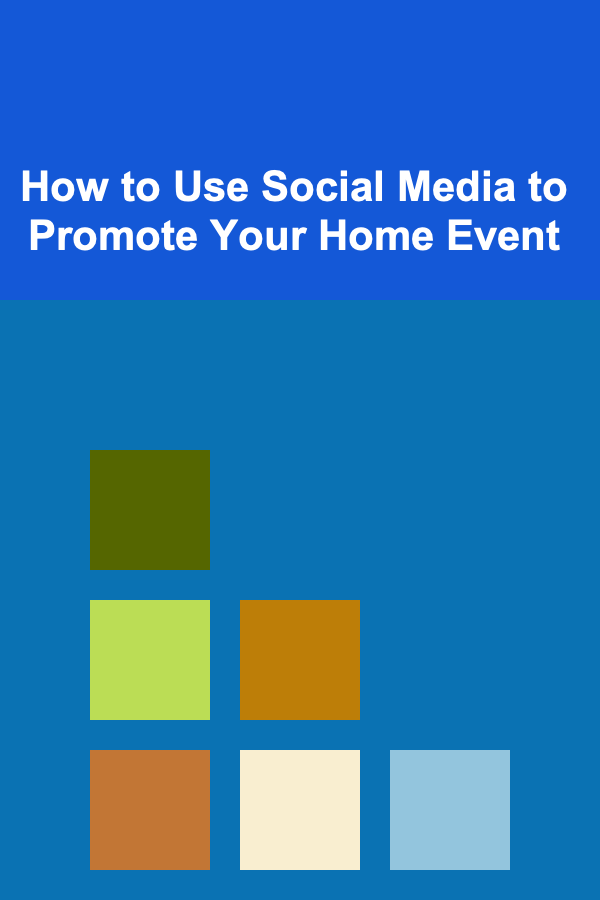 How to Use Social Media to Promote Your Home Event